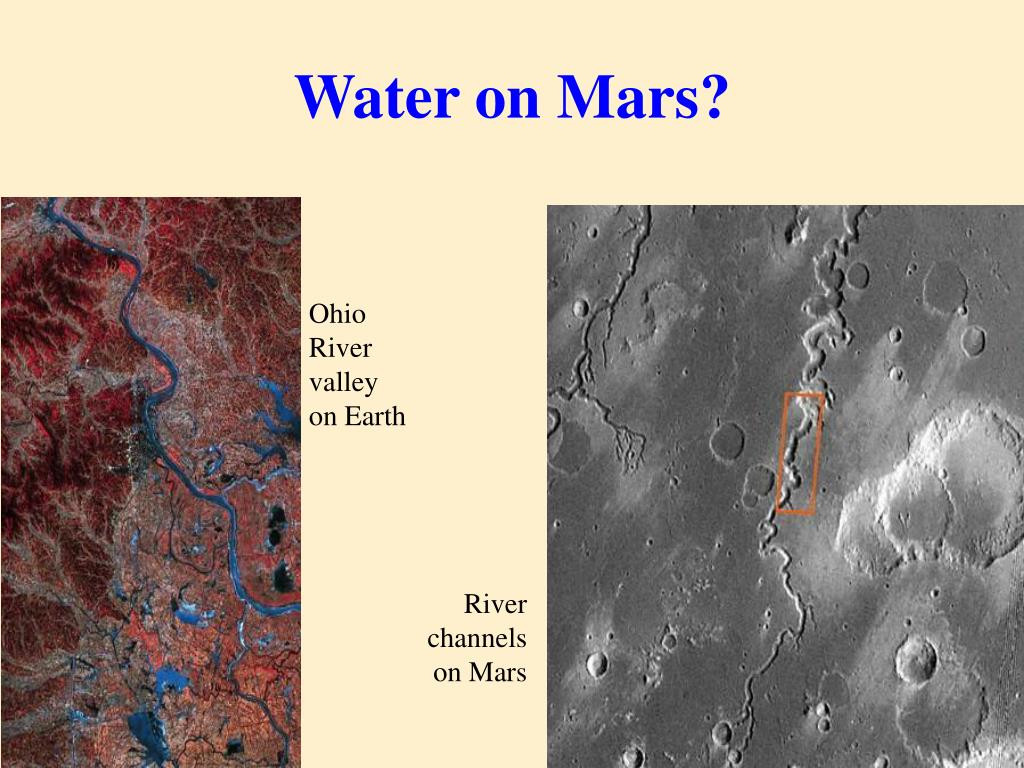 Water on Mars?

Ohio River valley on Earth

River channels on Mars